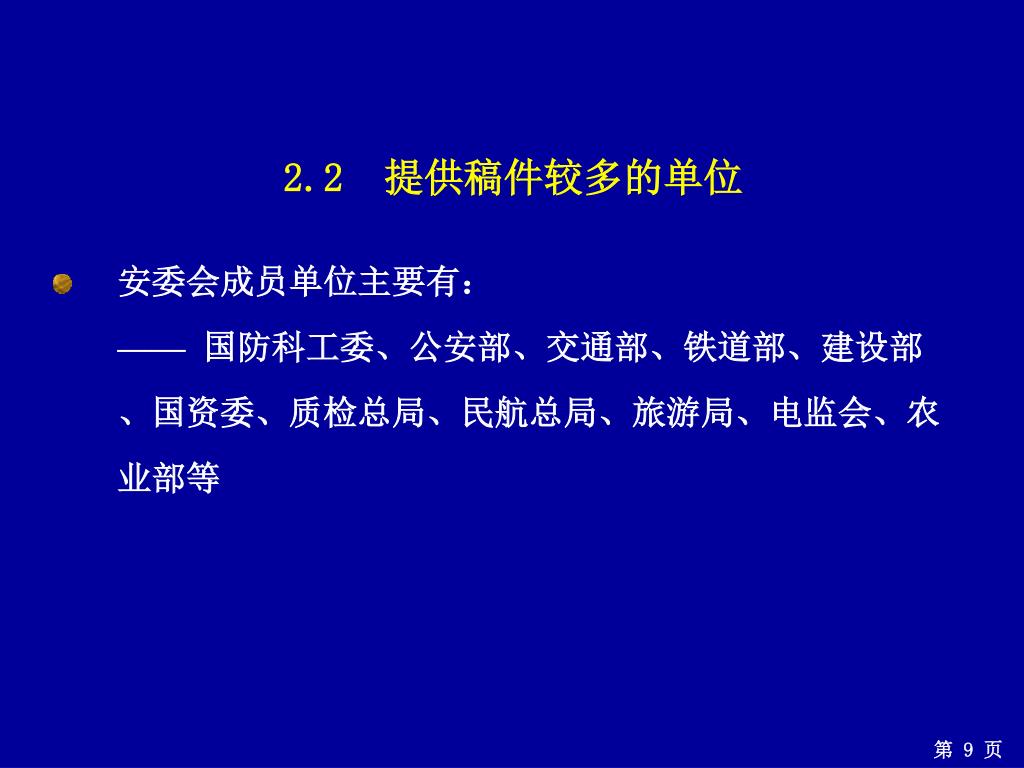 2.2 提供稿件较多的单位

安委会成员单位主要有：
—— 国防科工委、公安部、交通部、铁道部、建设部、国资委、质检总局、民航总局、旅游局、电监会、农业部等

第 9 页